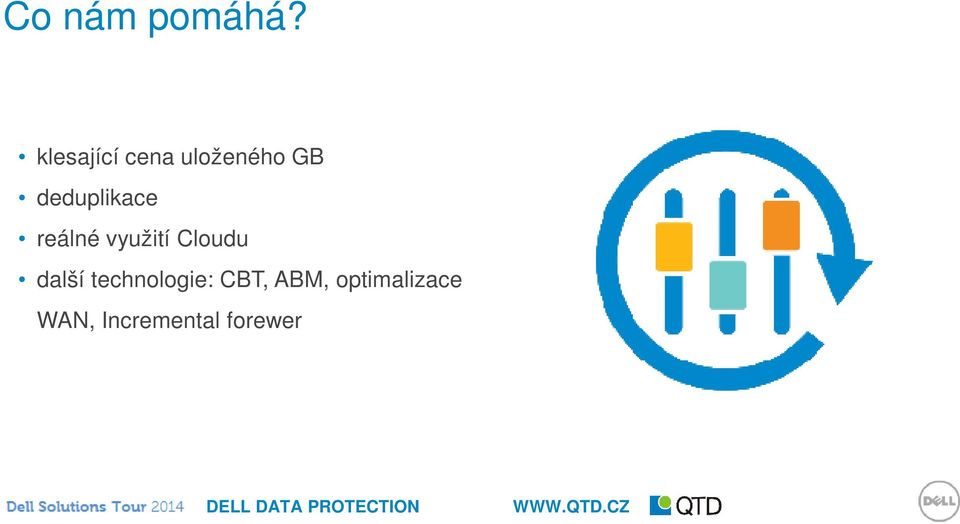 Co nám pomáhá?

• klesající cena uloženého GB
• deduplikace
• reálné využití Cloudu
• další technologie: CBT, ABM, optimalizace WAN, Incremental forewer

Dell Solutions Tour 2014 DELL DATA PROTECTION WWW.QTD.CZ QTD DELL